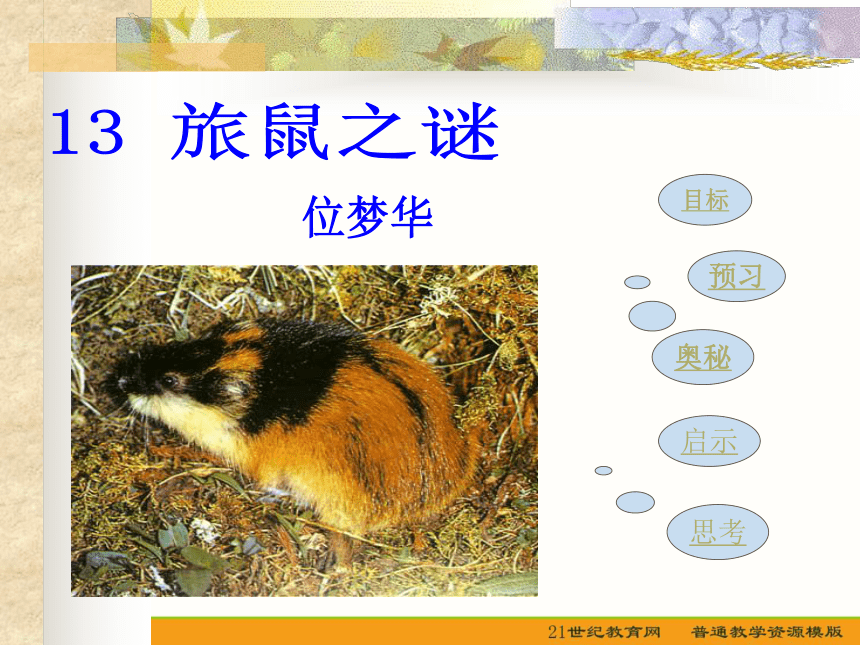 13 旅鼠之谜

位梦华

目标

预习

奥秘

启示

思考

21世纪教育网 普通教学资源模版